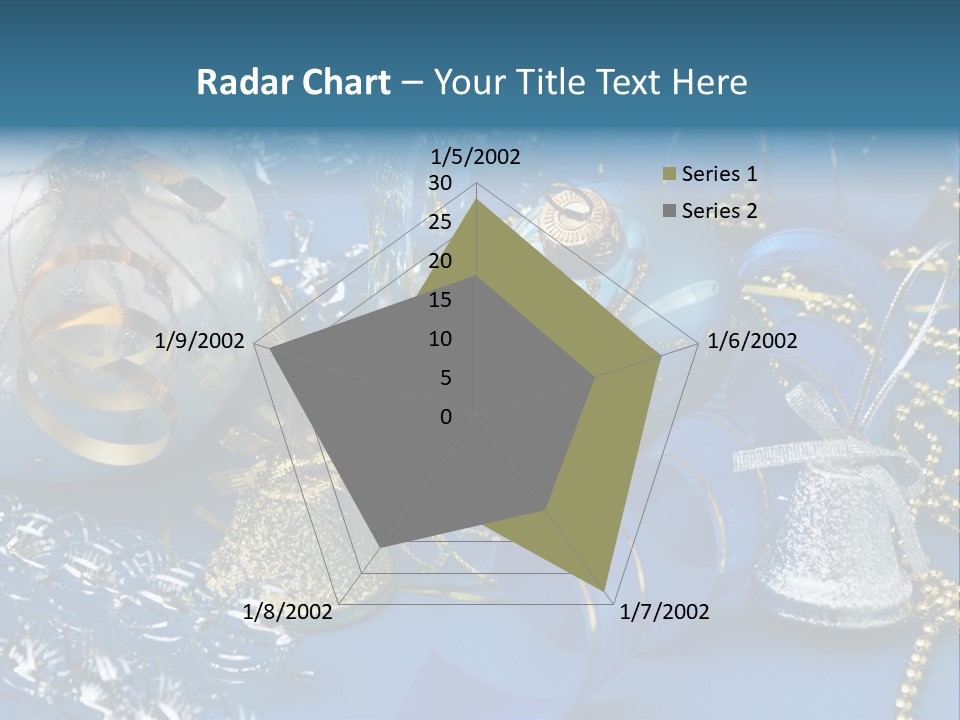 Radar Chart – Your Title Text Here

1/5/2002
30
25
20
15
10
5
0
1/6/2002
1/7/2002
1/8/2002
1/9/2002

Series 1
Series 2